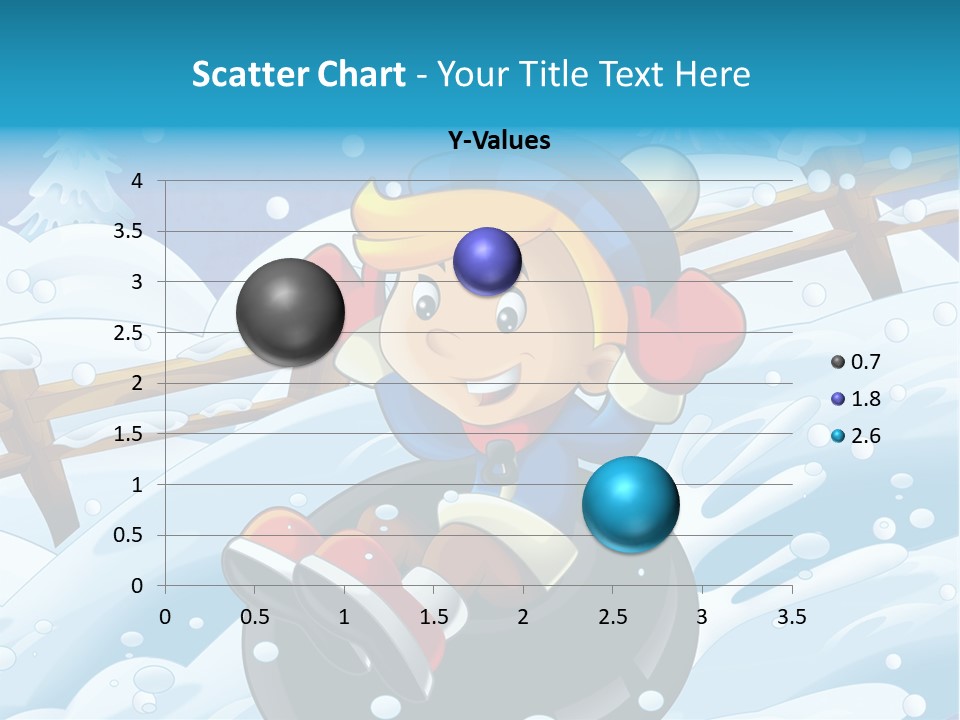 Scatter Chart - Your Title Text Here

Y-Values

4
3.5
3
2.5
2
1.5
1
0.5
0

0 0.5 1 1.5 2 2.5 3 3.5

0.7
1.8
2.6